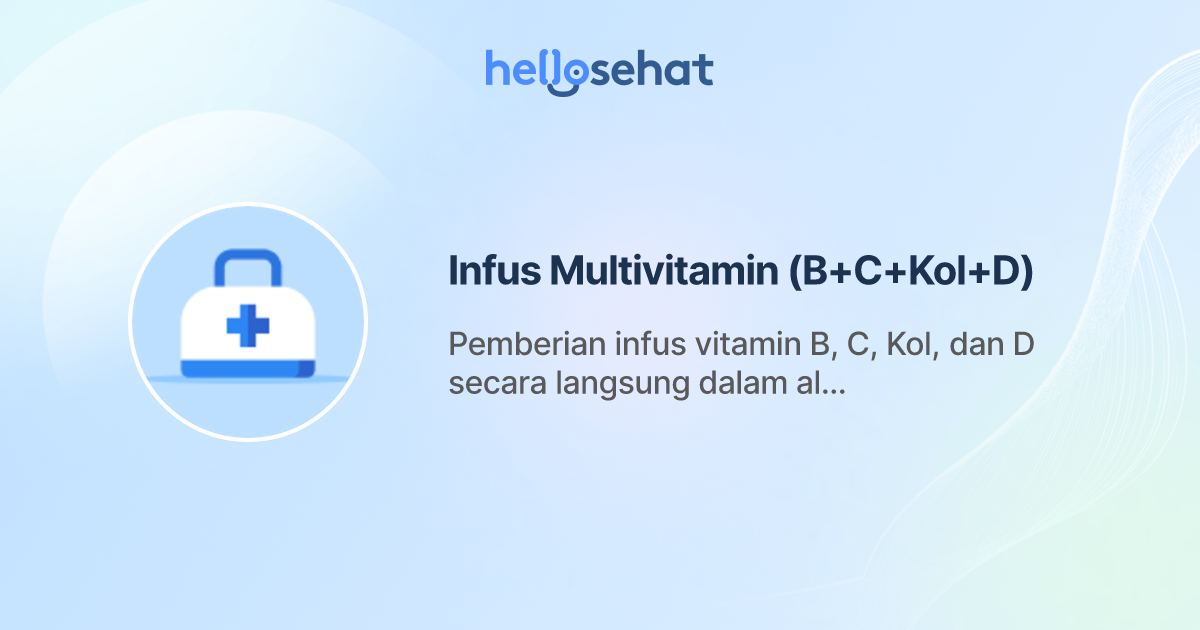 hellosehat

Infus Multivitamin (B+C+Kol+D)

Pemberian infus vitamin B, C, Kol, dan D secara langsung dalam al...